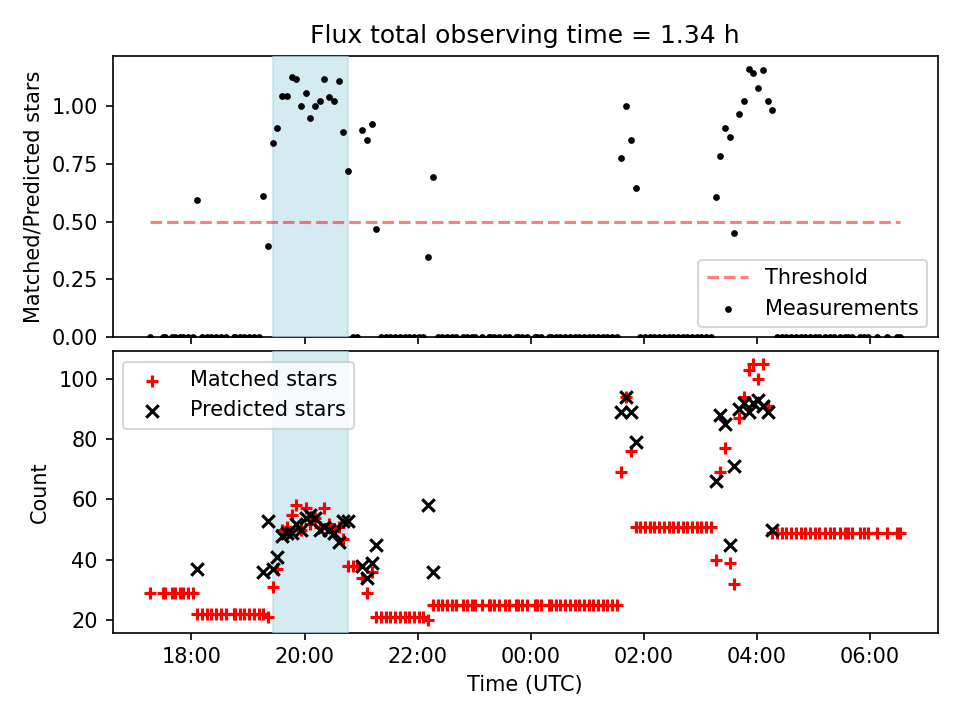 Flux total observing time = 1.34 h

Matched/Predicted stars

1.00
0.75
0.50
0.25
0.00

Threshold
Measurements

Matched stars
Predicted stars

Count

100
80
60
40
20

18:00
20:00
22:00
00:00
02:00
04:00
06:00

Time (UTC)